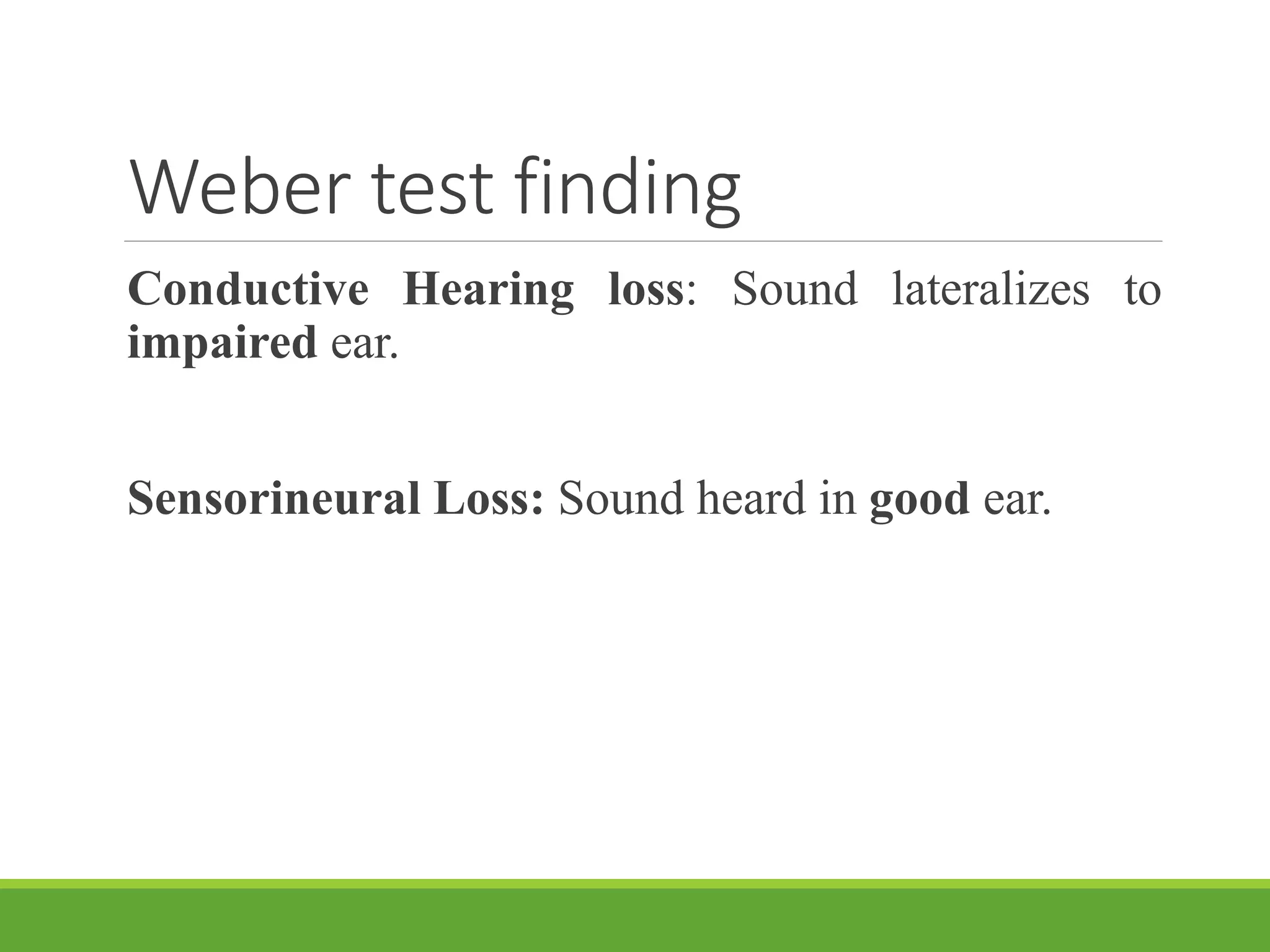 Weber test finding

Conductive Hearing loss: Sound lateralizes to impaired ear.

Sensorineural Loss: Sound heard in good ear.